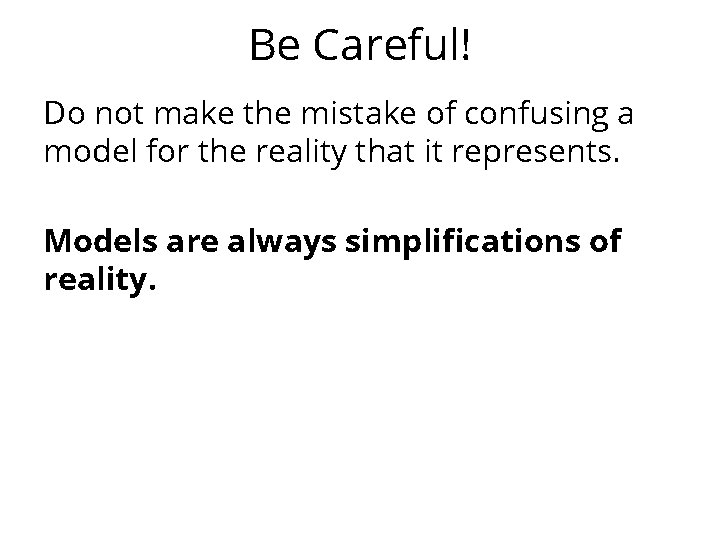 Be Careful!

Do not make the mistake of confusing a model for the reality that it represents.

Models are always simplifications of reality.